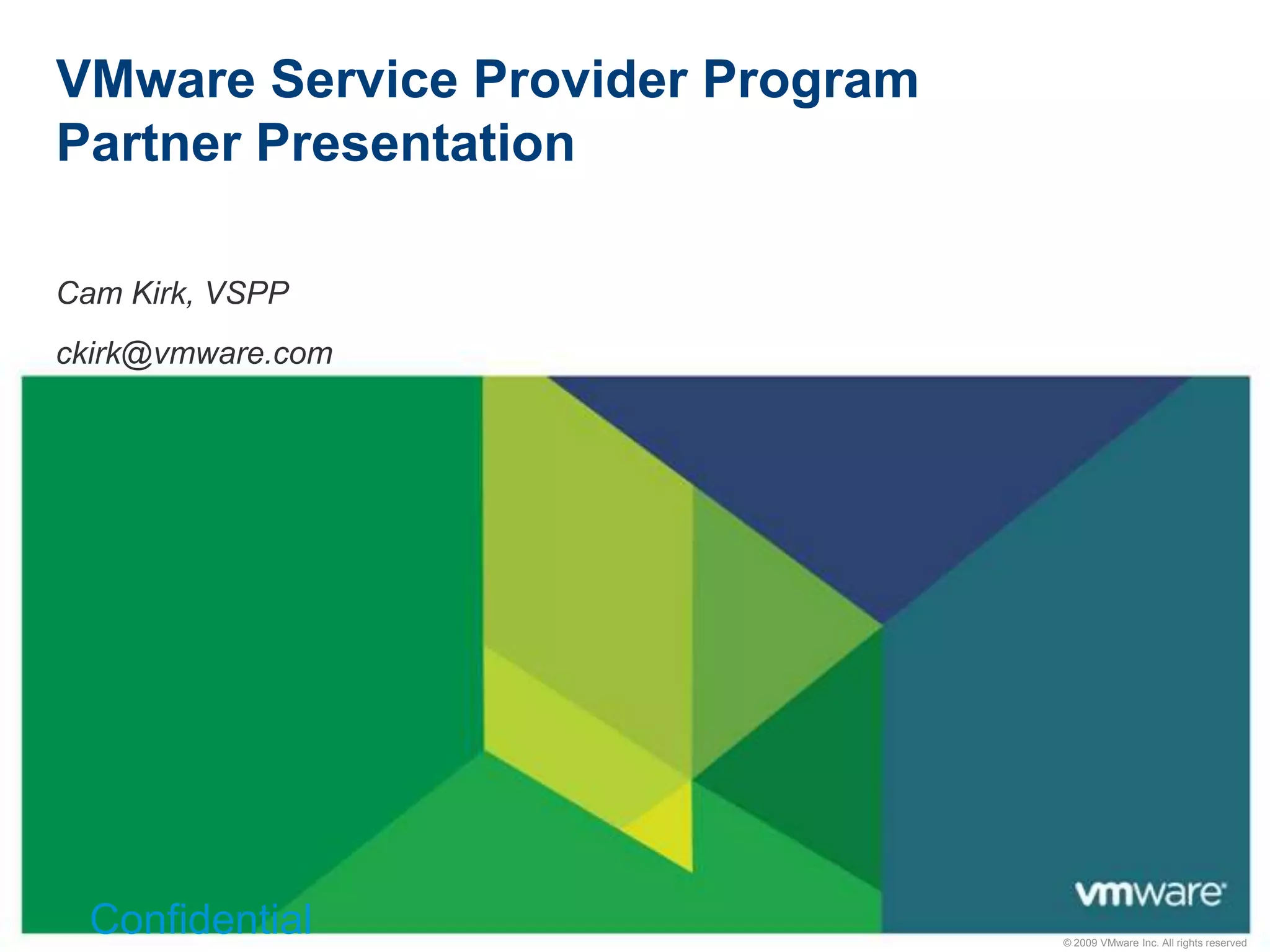 VMware Service Provider Program
Partner Presentation

Cam Kirk, VSPP

ckirk@vmware.com

Confidential

vmware

© 2009 VMware Inc. All rights reserved